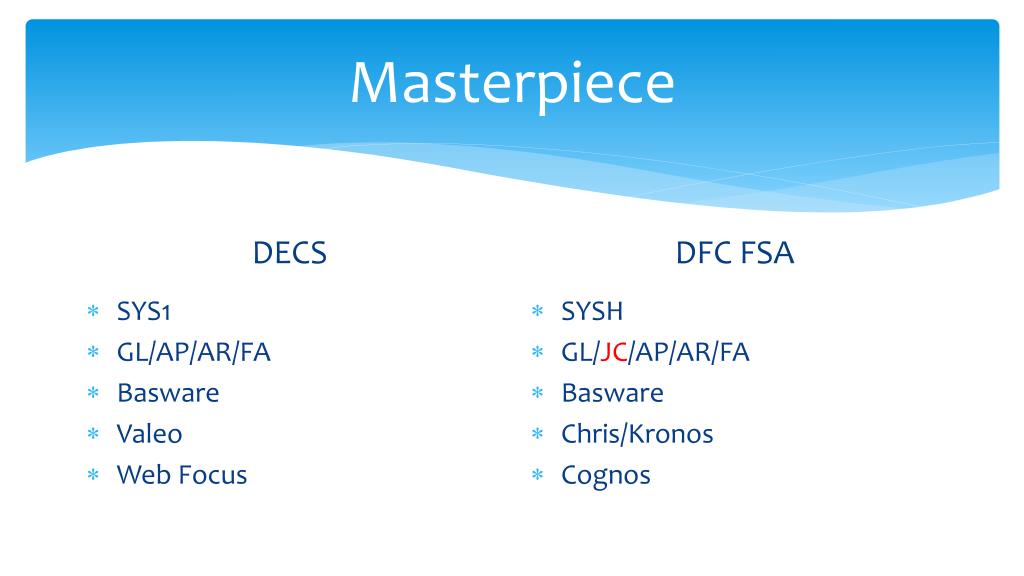 Masterpiece

DECS

* SYS1
* GL/AP/AR/FA
* Basware
* Valeo
* Web Focus

DFC FSA

* SYSH
* GL/JC/AP/AR/FA
* Basware
* Chris/Kronos
* Cognos